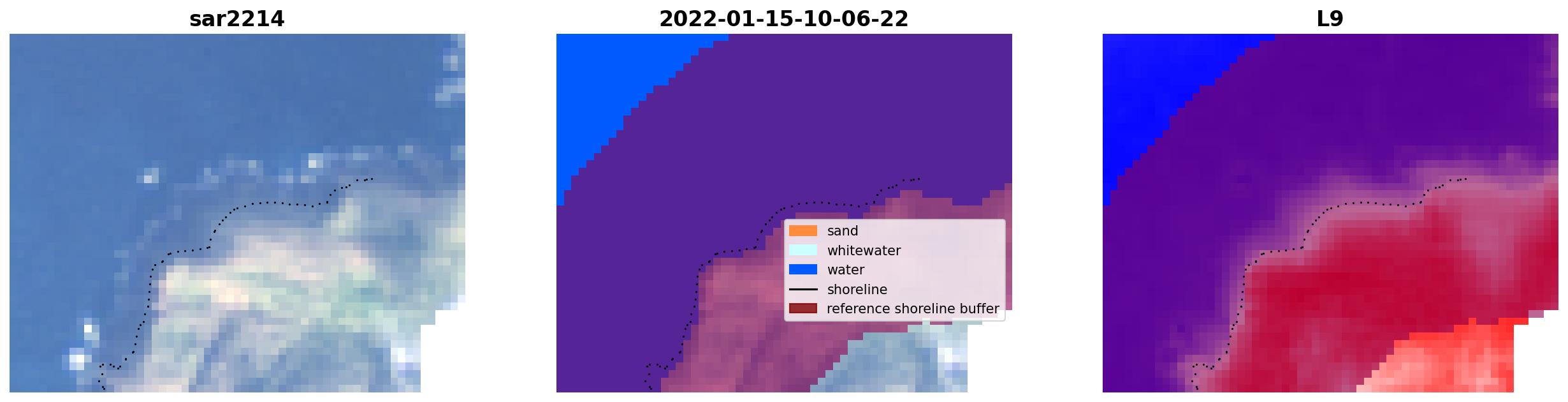 sar2214

2022-01-15-10-06-22

sand
whitewater
water
shoreline
reference shoreline buffer

L9